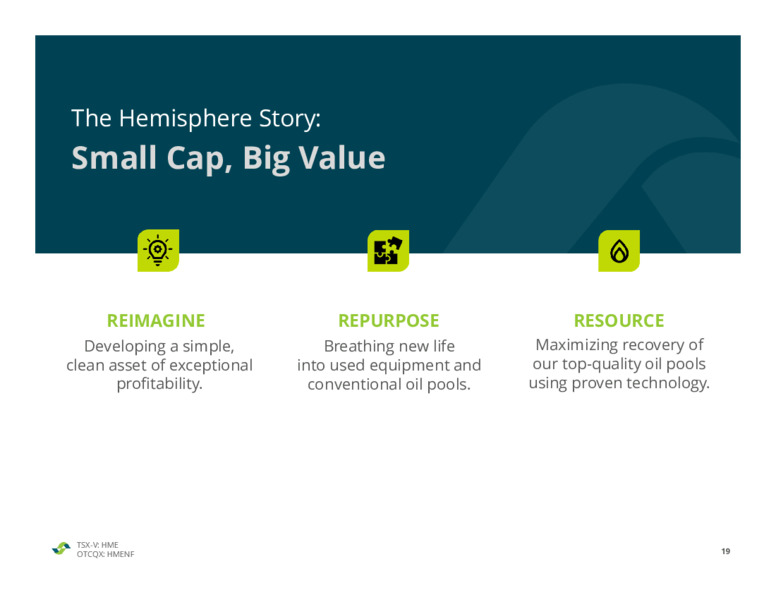 The Hemisphere Story:
Small Cap, Big Value

REIMAGINE
Developing a simple, clean asset of exceptional profitability.

REPURPOSE
Breathing new life into used equipment and conventional oil pools.

RESOURCE
Maximizing recovery of our top-quality oil pools using proven technology.

TSX-V: HME
OTCQX: HMENF

19